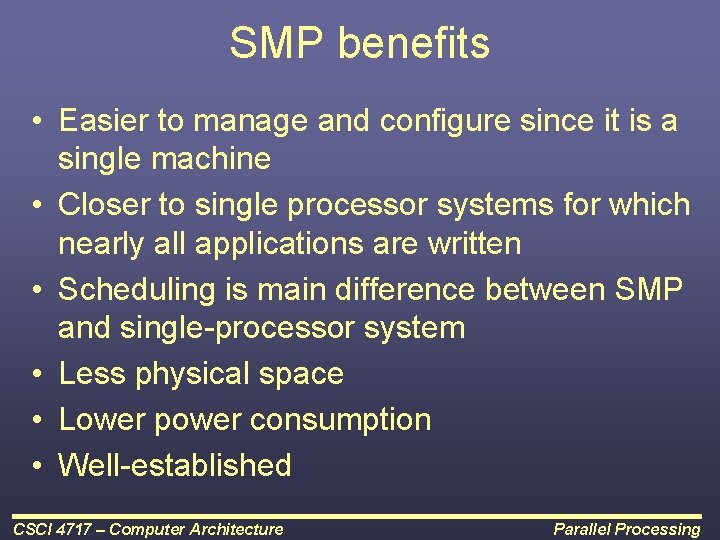 SMP benefits

• Easier to manage and configure since it is a single machine
• Closer to single processor systems for which nearly all applications are written
• Scheduling is main difference between SMP and single-processor system
• Less physical space
• Lower power consumption
• Well-established

CSCI 4717 – Computer Architecture

Parallel Processing